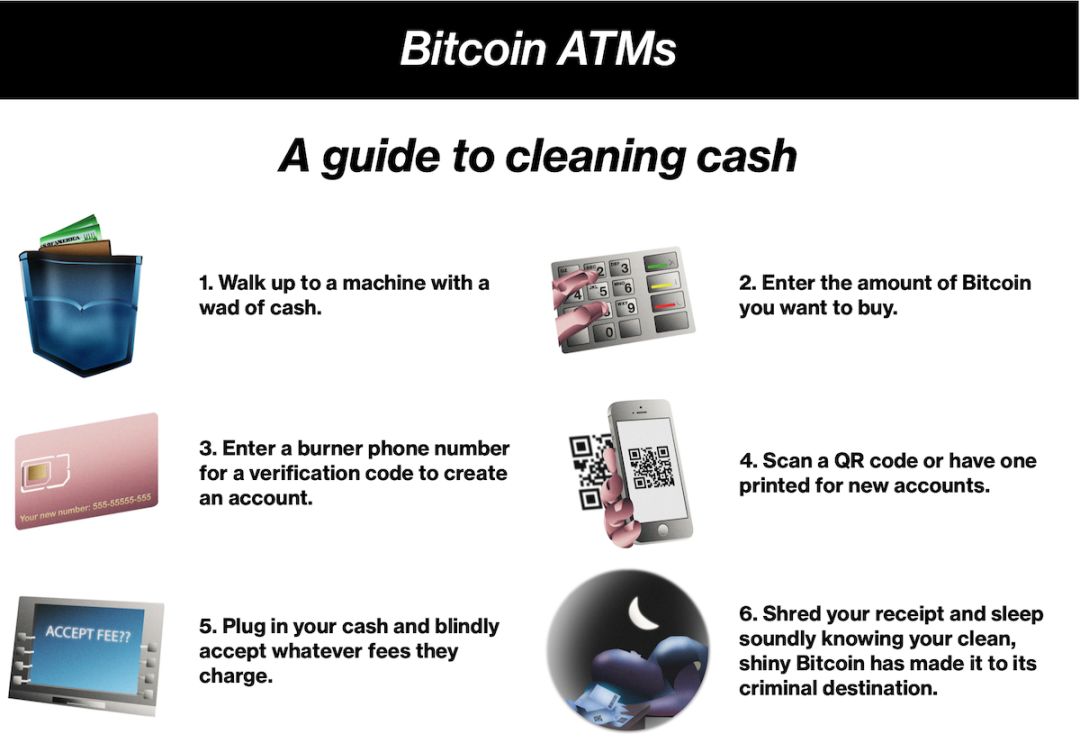 Bitcoin ATMs

A guide to cleaning cash

1. Walk up to a machine with a wad of cash.

2. Enter the amount of Bitcoin you want to buy.

Your new number: 555-55555-555

3. Enter a burner phone number for a verification code to create an account.

4. Scan a QR code or have one printed for new accounts.

ACCEPT FEE??

5. Plug in your cash and blindly accept whatever fees they charge.

6. Shred your receipt and sleep soundly knowing your clean, shiny Bitcoin has made it to its criminal destination.